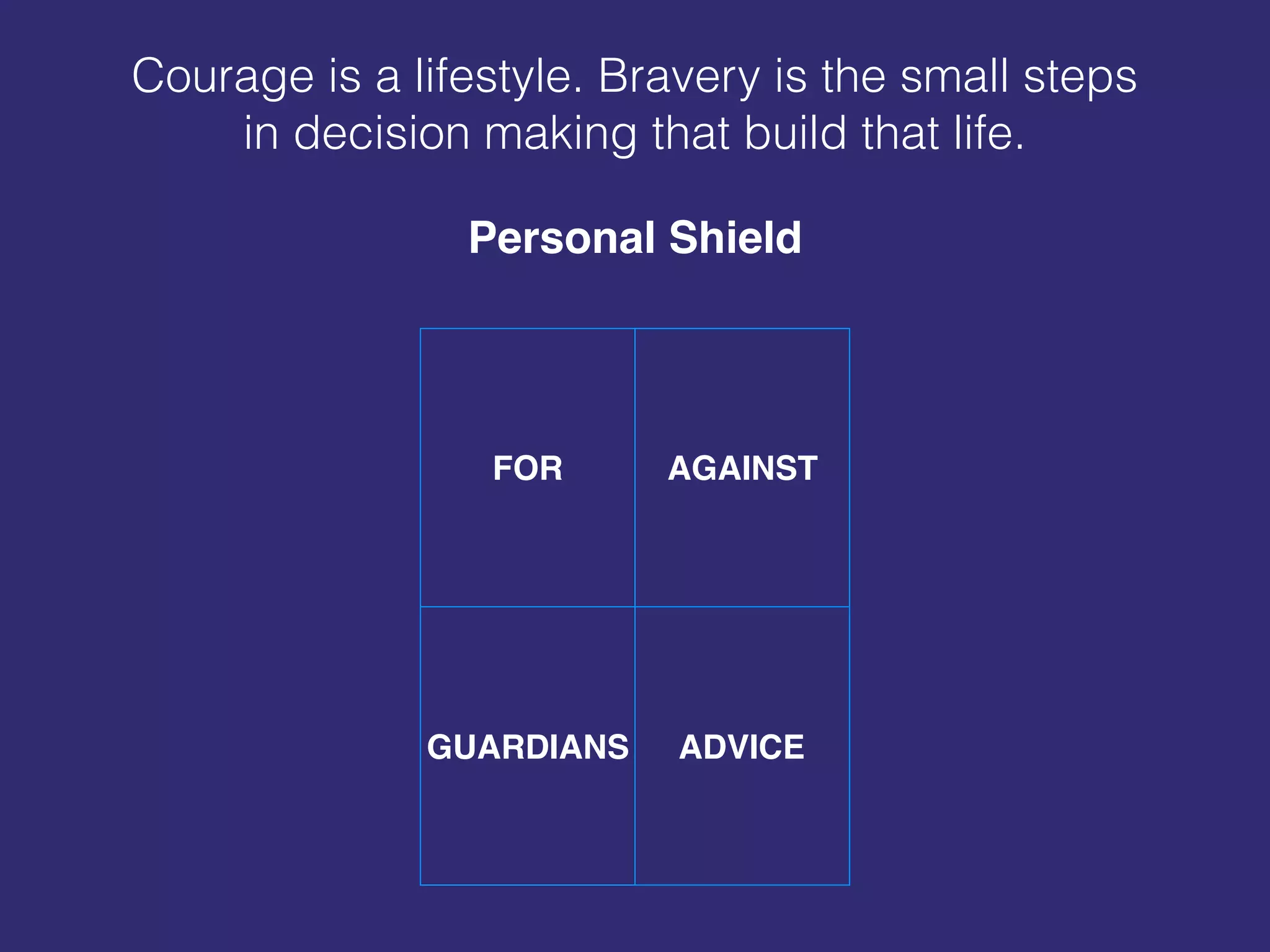 Courage is a lifestyle. Bravery is the small steps in decision making that build that life.

Personal Shield

| FOR | AGAINST |
|---|---|
| GUARDIANS | ADVICE |